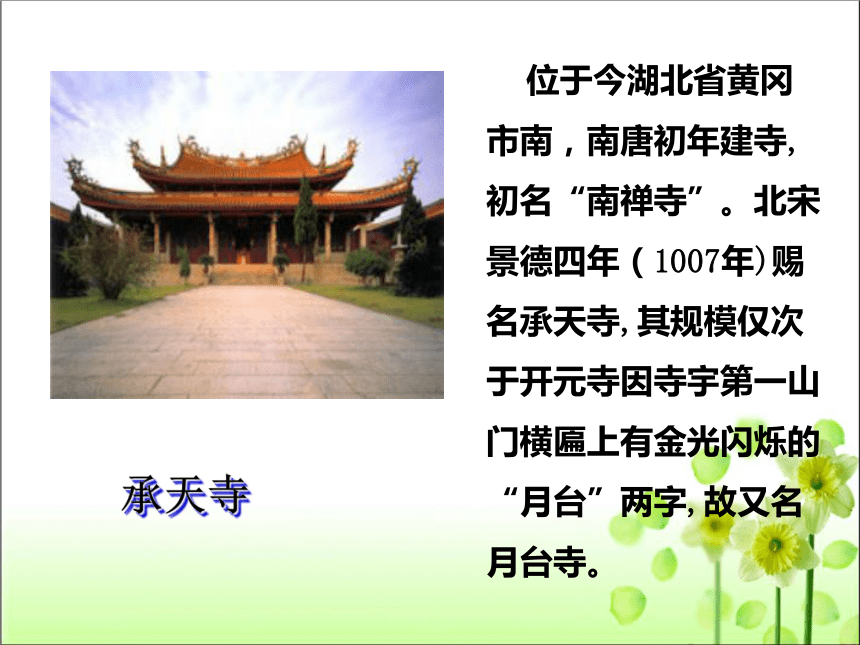 位于今湖北省黄冈市南，南唐初年建寺,初名“南禅寺”。北宋景德四年（1007年)赐名承天寺,其规模仅次于开元寺因寺宇第一山门横匾上有金光闪烁的“月台”两字,故又名月台寺。

承天寺